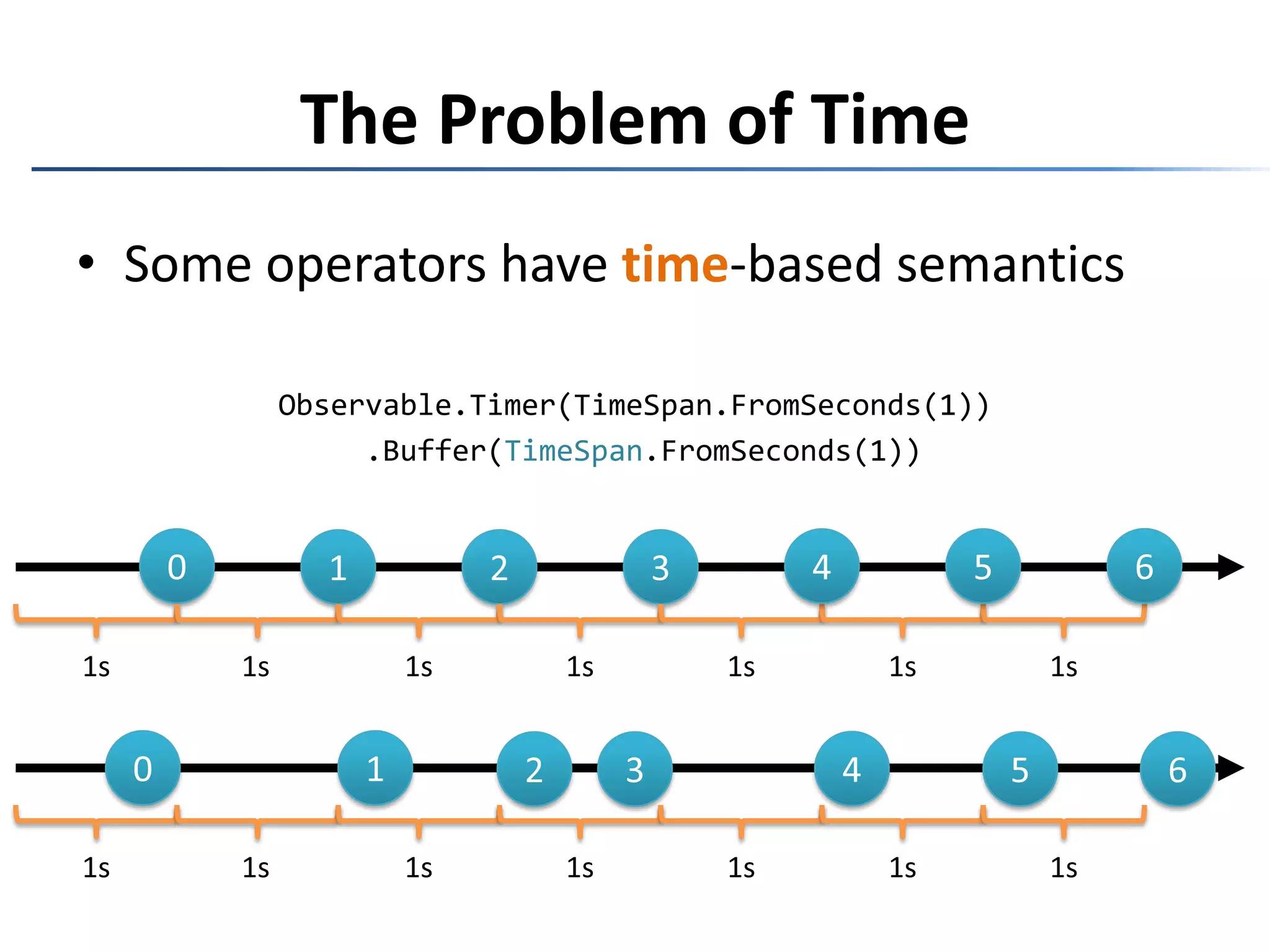 The Problem of Time

• Some operators have time-based semantics

Observable.Timer(TimeSpan.FromSeconds(1))
.Buffer(TimeSpan.FromSeconds(1))

0 1 2 3 4 5 6

1s 1s 1s 1s 1s 1s 1s

0 1 2 3 4 5 6

1s 1s 1s 1s 1s 1s 1s